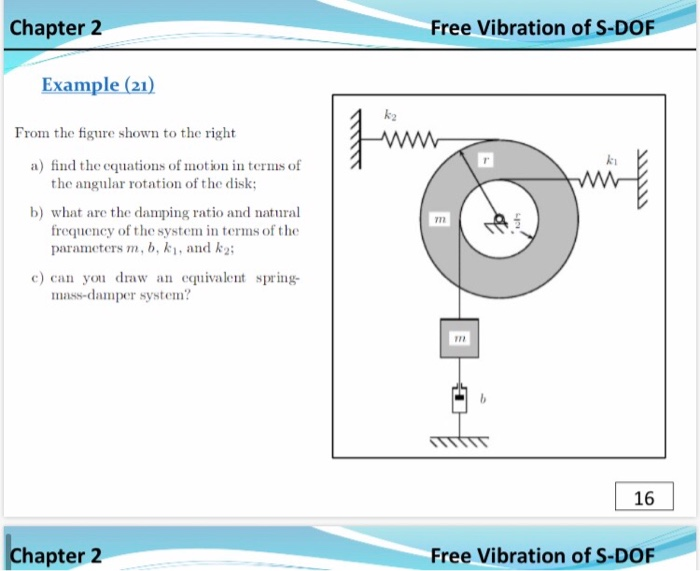 Chapter 2

Free Vibration of S-DOF

Example (21)

From the figure shown to the right

a) find the equations of motion in terms of the angular rotation of the disk;

b) what are the damping ratio and natural frequency of the system in terms of the parameters $m$, $b$, $k_1$, and $k_2$;

c) can you draw an equivalent spring-mass-damper system?

$k_2$

$r$

$k_1$

$m$

$\frac{r}{2}$

$m$

$b$

16

Chapter 2

Free Vibration of S-DOF